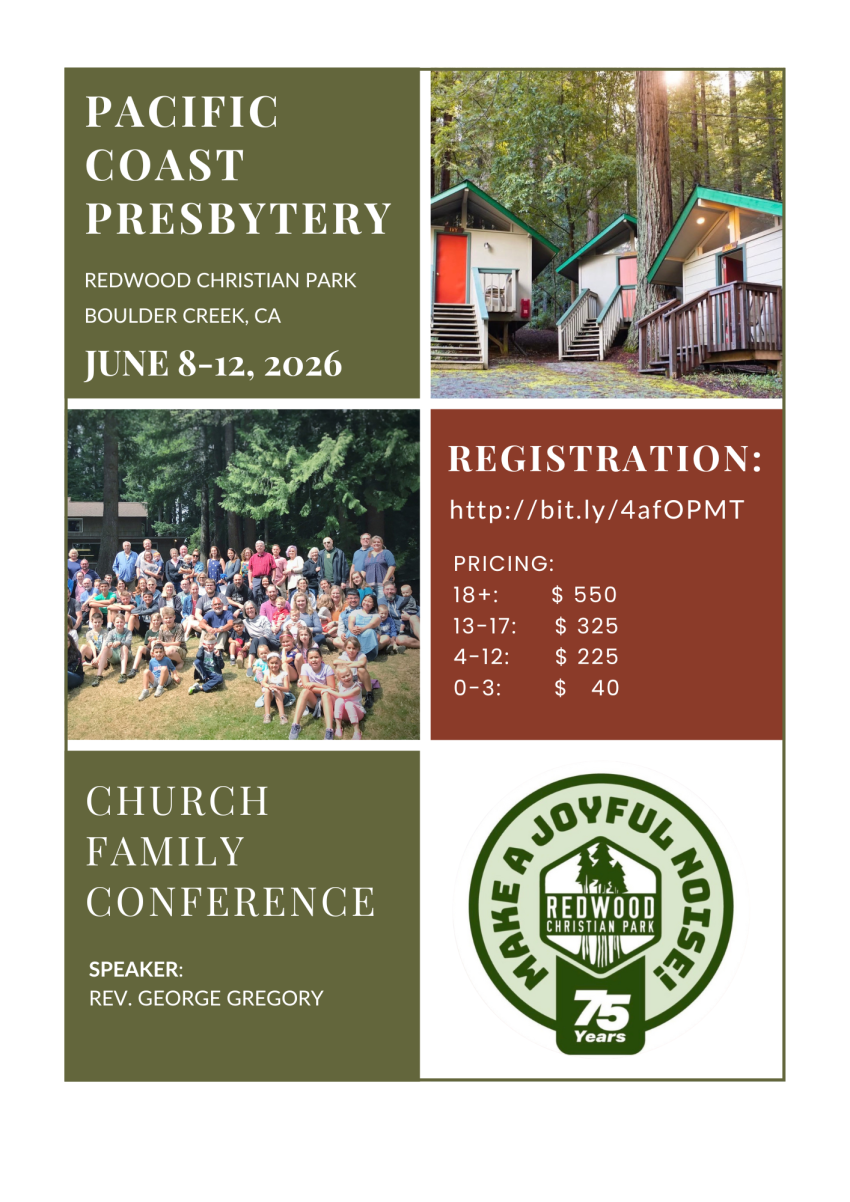 PACIFIC COAST PRESBYTERY

REDWOOD CHRISTIAN PARK
BOULDER CREEK, CA

JUNE 8-12, 2026

REGISTRATION:

http://bit.ly/4afOPMT

PRICING:
18+: $ 550
13-17: $ 325
4-12: $ 225
0-3: $ 40

CHURCH FAMILY CONFERENCE

SPEAKER:
REV. GEORGE GREGORY

MAKE A JOYFUL NOISE!

REDWOOD CHRISTIAN PARK

75 Years